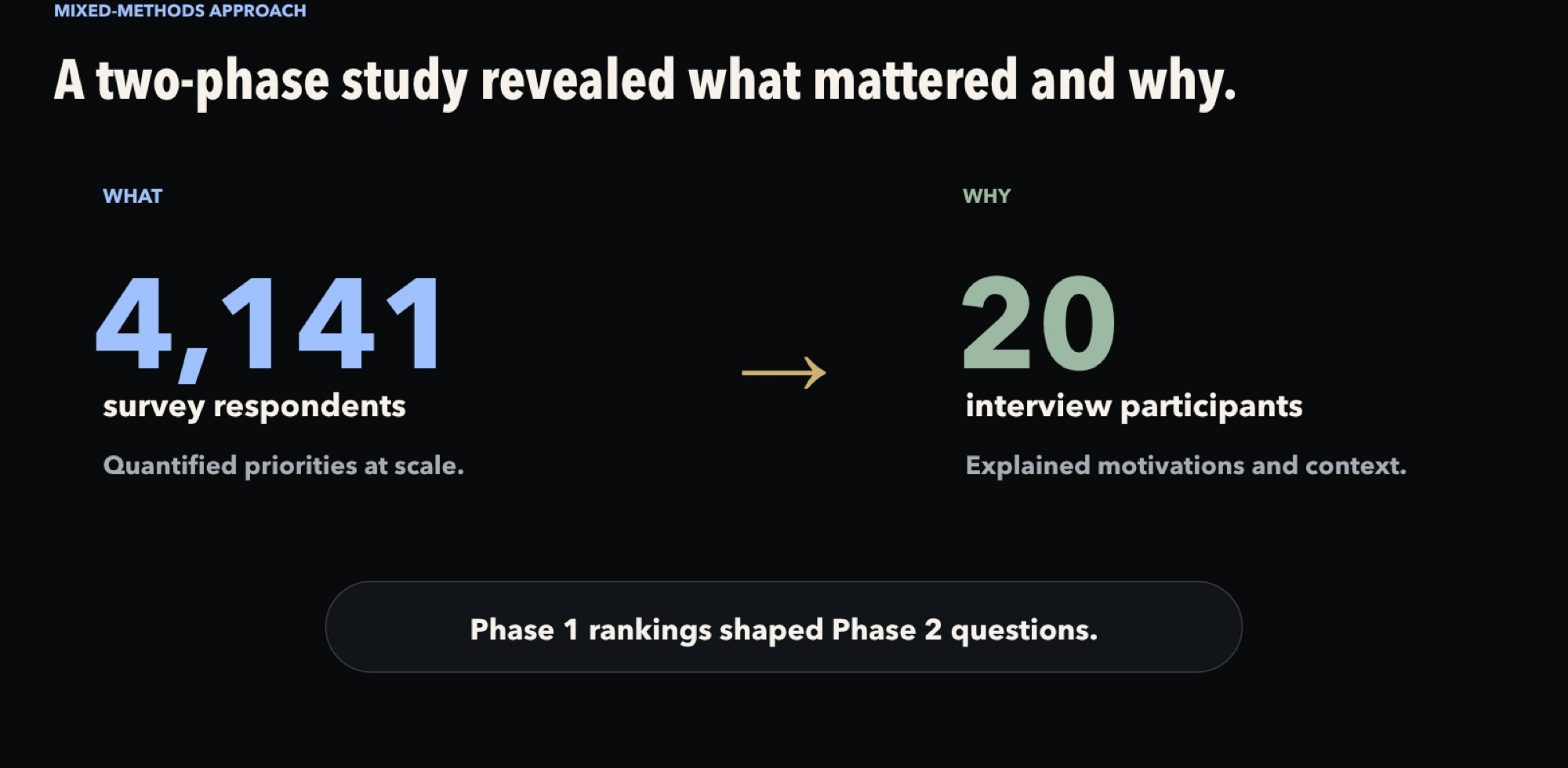 MIXED-METHODS APPROACH

A two-phase study revealed what mattered and why.

WHAT

4,141

survey respondents

Quantified priorities at scale.

→

WHY

20

interview participants

Explained motivations and context.

Phase 1 rankings shaped Phase 2 questions.